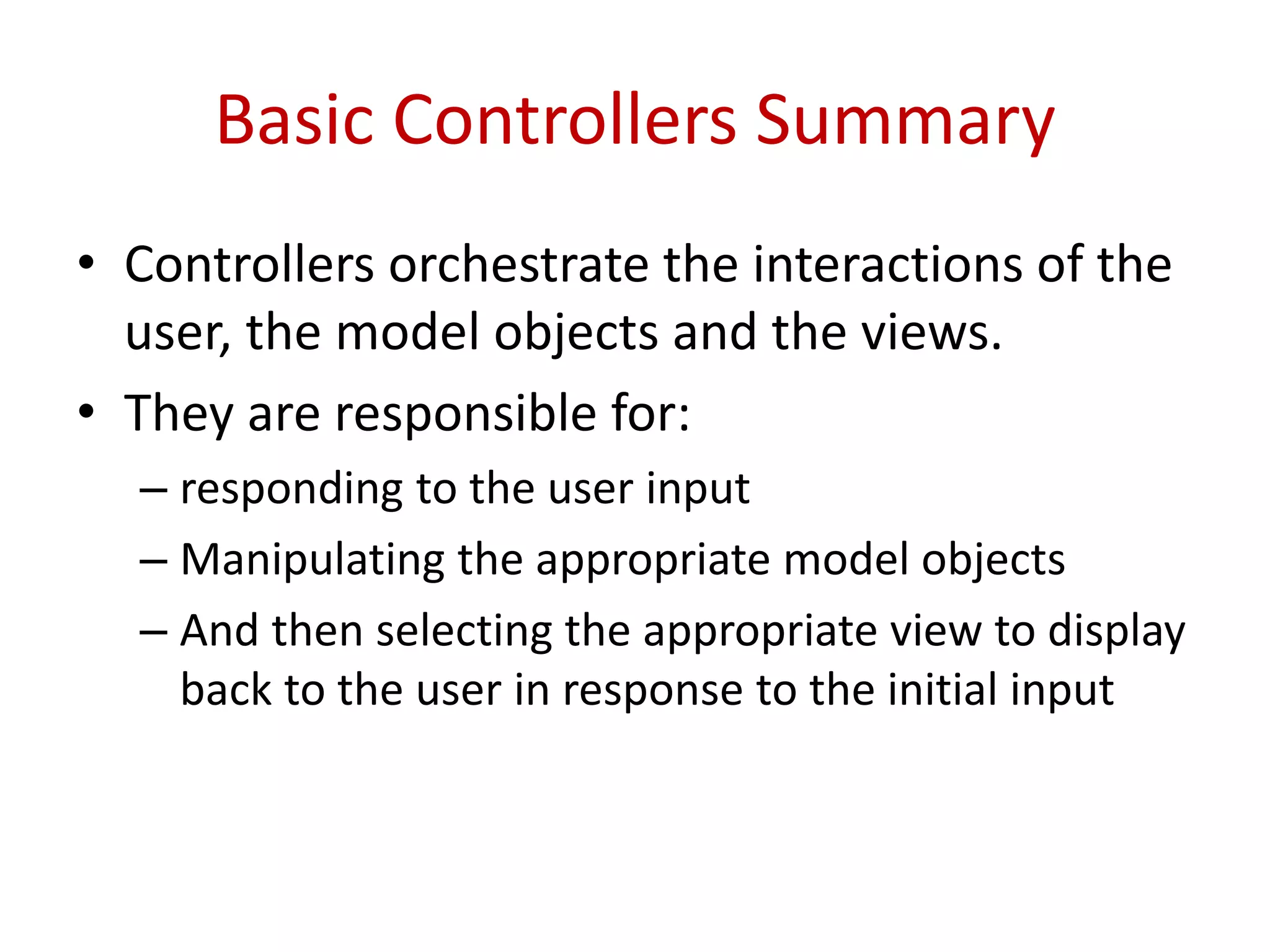 Basic Controllers Summary

• Controllers orchestrate the interactions of the user, the model objects and the views.
• They are responsible for:
– responding to the user input
– Manipulating the appropriate model objects
– And then selecting the appropriate view to display back to the user in response to the initial input